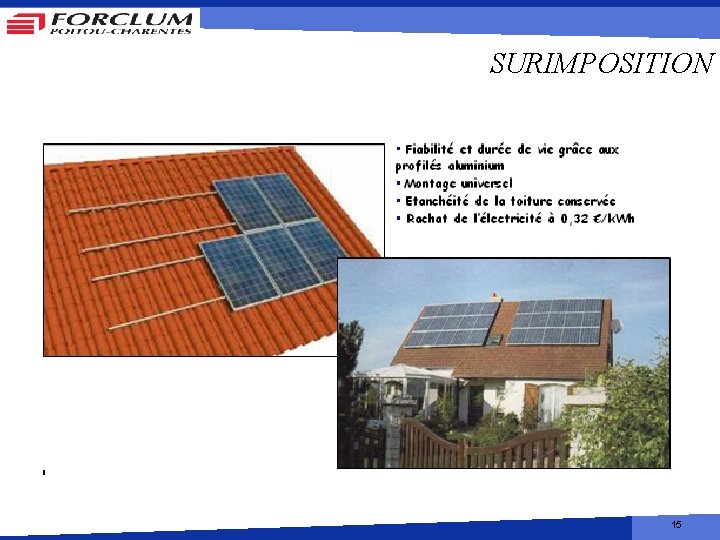 FORCLUM
POITOU-CHARENTES

SURIMPOSITION

• Fiabilité et durée de vie grâce aux profilés aluminium
• Montage universel
• Etanchéité de la toiture conservée
• Rachat de l'électricité à 0,32 €/kWh

15